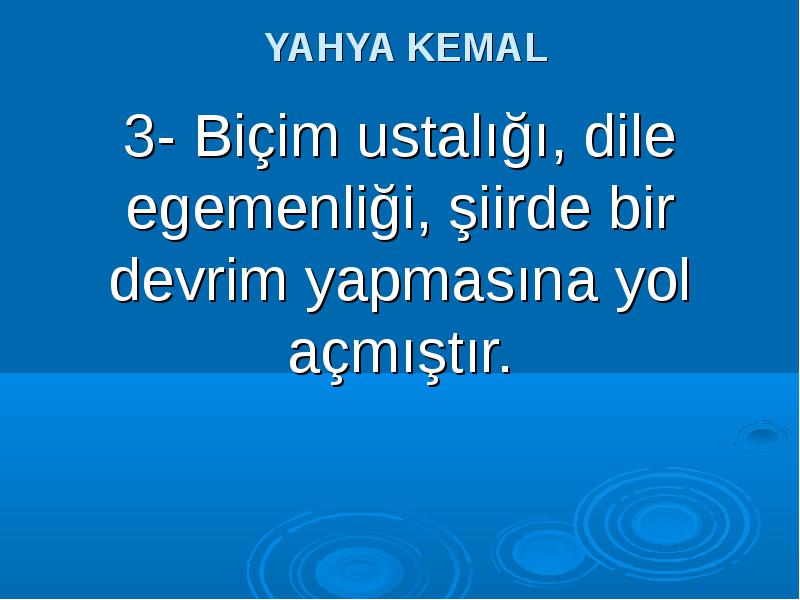 YAHYA KEMAL

3- Biçim ustalığı, dile egemenliği, şiirde bir devrim yapmasına yol açmıştır.